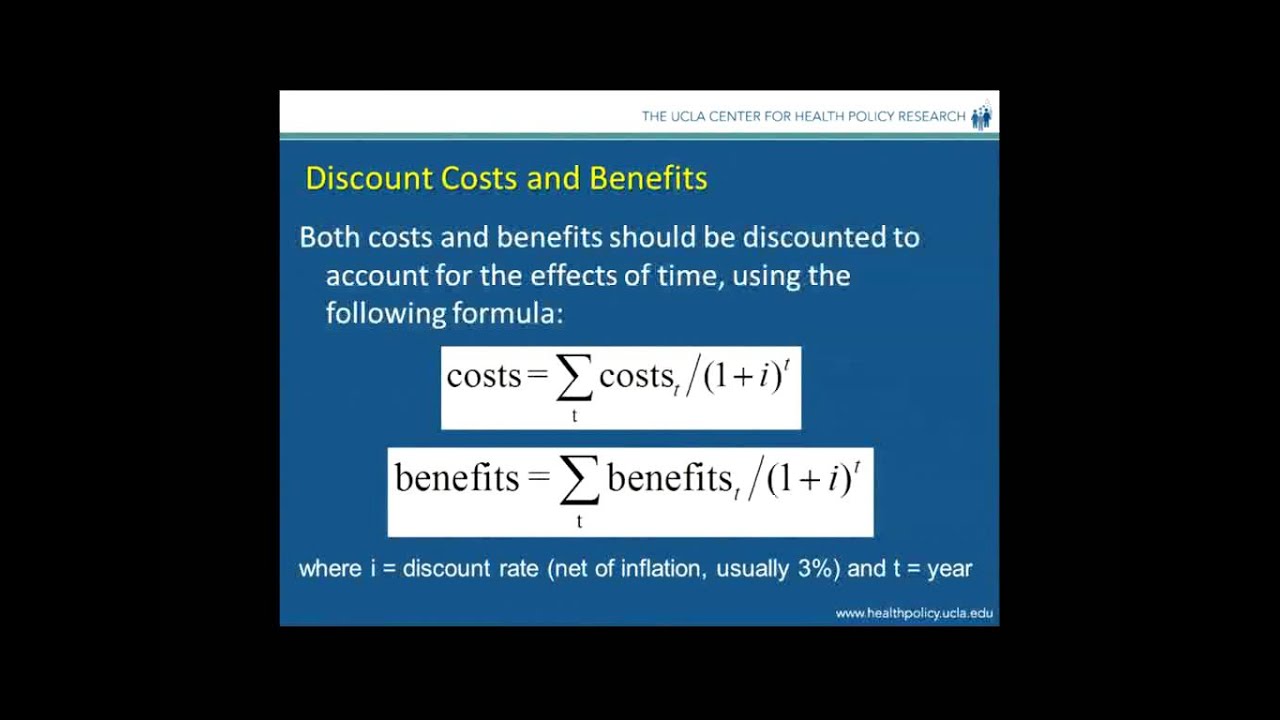 THE UCLA CENTER FOR HEALTH POLICY RESEARCH

Discount Costs and Benefits

Both costs and benefits should be discounted to account for the effects of time, using the following formula:

$\text{costs} = \sum_{t} \text{costs}_t / (1+i)^t$

$\text{benefits} = \sum_{t} \text{benefits}_t / (1+i)^t$

where i = discount rate (net of inflation, usually 3%) and t = year

www.healthpolicy.ucla.edu